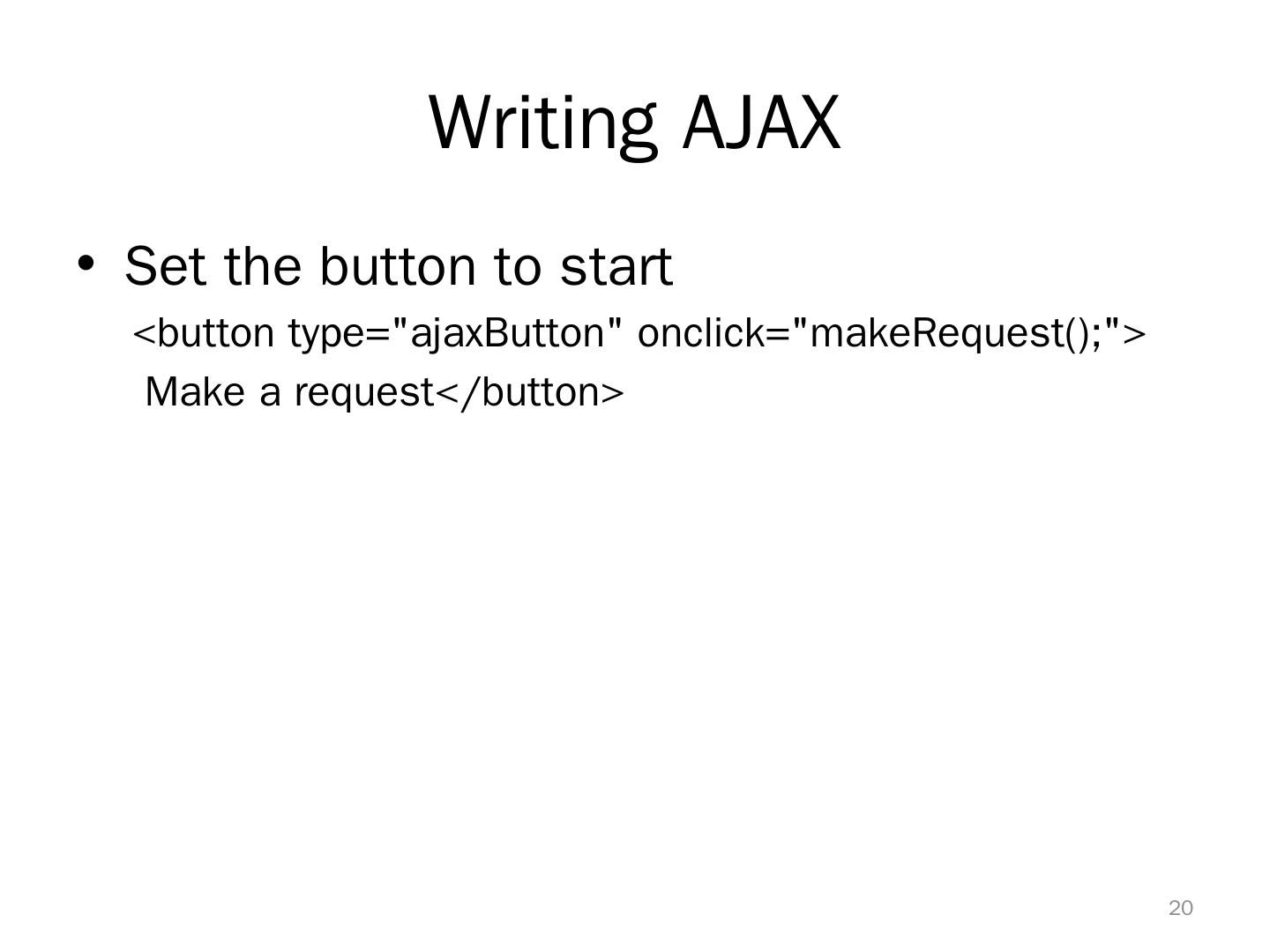 Writing AJAX

• Set the button to start

<button type="ajaxButton" onclick="makeRequest();">
Make a request</button>

20